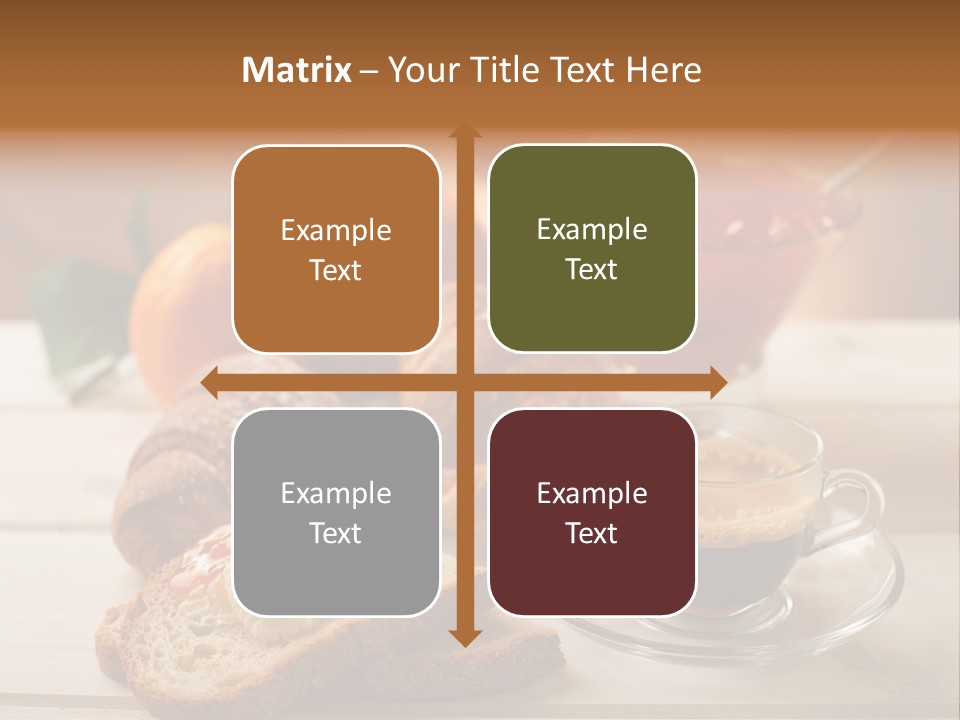 Matrix – Your Title Text Here

Example Text

Example Text

Example Text

Example Text